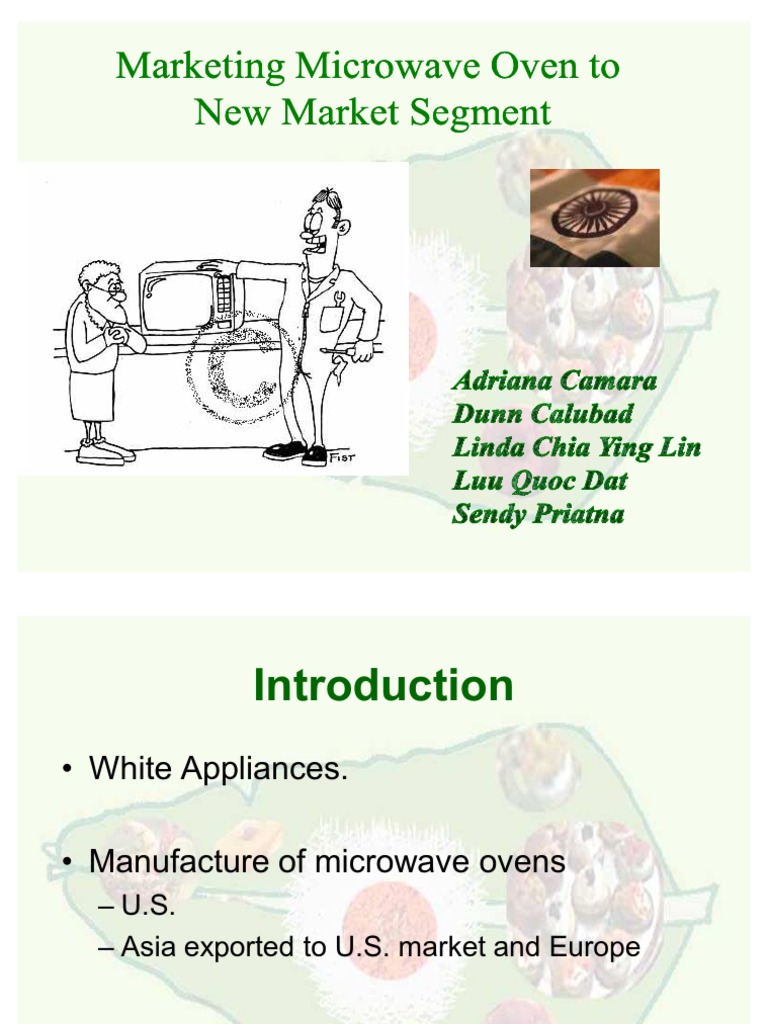 Marketing Microwave Oven to New Market Segment

FIST

Adriana Camara
Dunn Calubad
Linda Chia Ying Lin
Luu Quoc Dat
Sendy Priatna

Introduction

• White Appliances.

• Manufacture of microwave ovens
– U.S.
– Asia exported to U.S. market and Europe